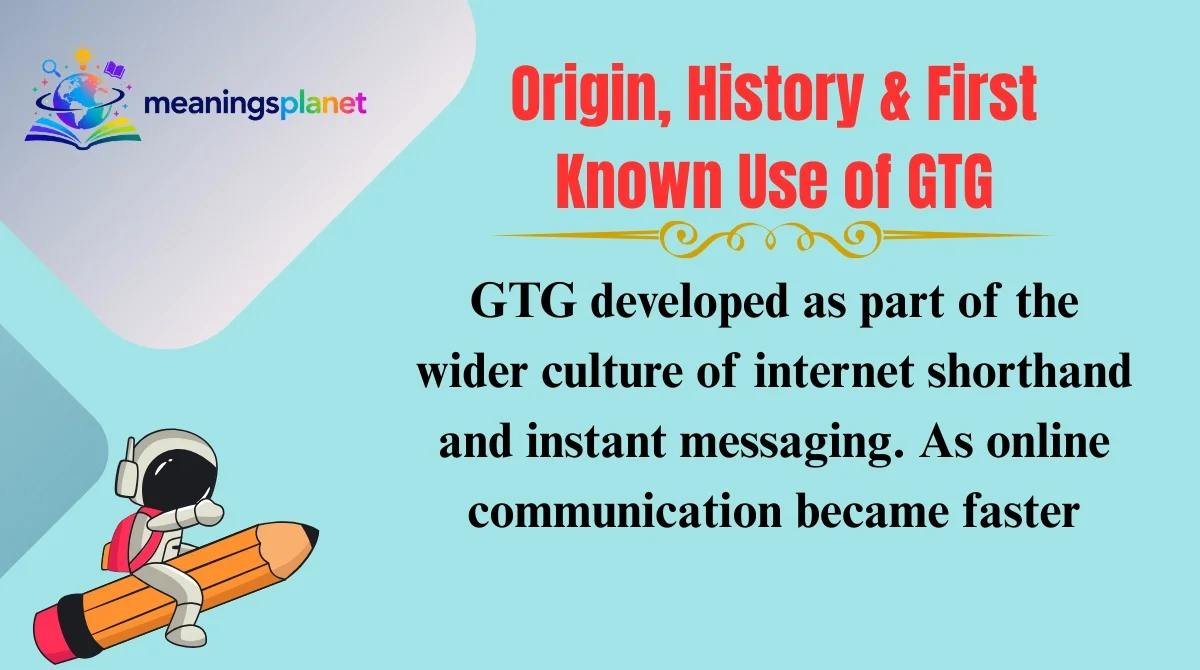 meaningsplanet

Origin, History & First Known Use of GTG

GTG developed as part of the wider culture of internet shorthand and instant messaging. As online communication became faster